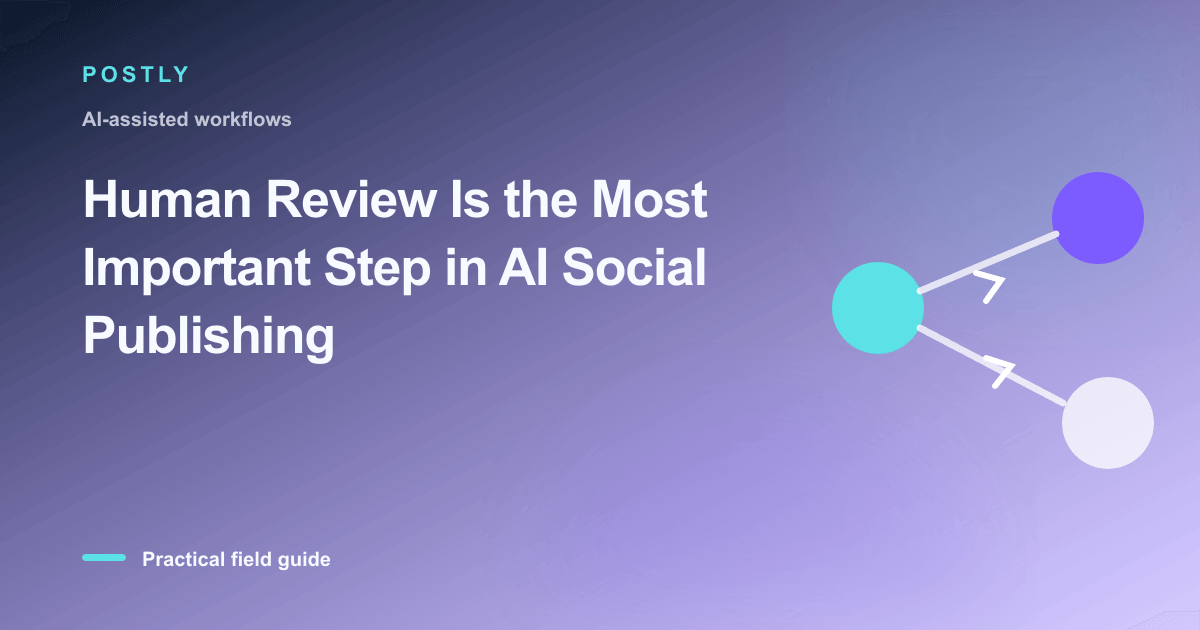 POSTLY

AI-assisted workflows

Human Review Is the Most Important Step in AI Social Publishing

Practical field guide